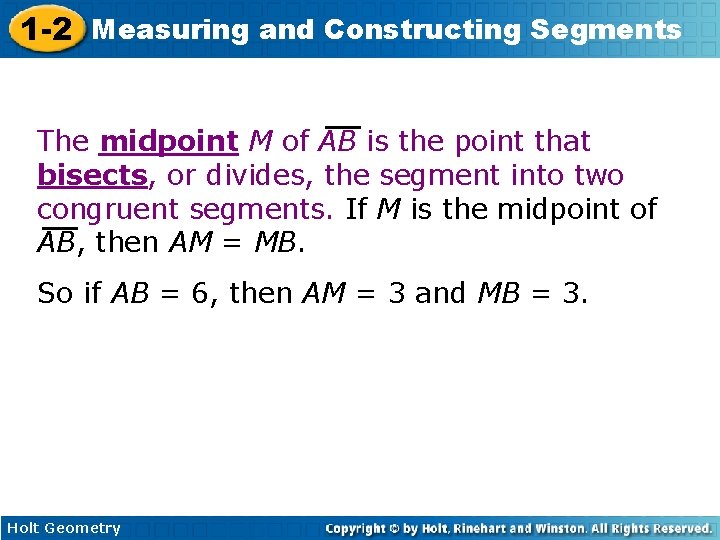 1-2 Measuring and Constructing Segments

The midpoint $M$ of $\overline{AB}$ is the point that bisects, or divides, the segment into two congruent segments. If $M$ is the midpoint of $\overline{AB}$, then $AM = MB$.

So if $AB = 6$, then $AM = 3$ and $MB = 3$.

Holt Geometry

Copyright © by Holt, Rinehart and Winston. All Rights Reserved.